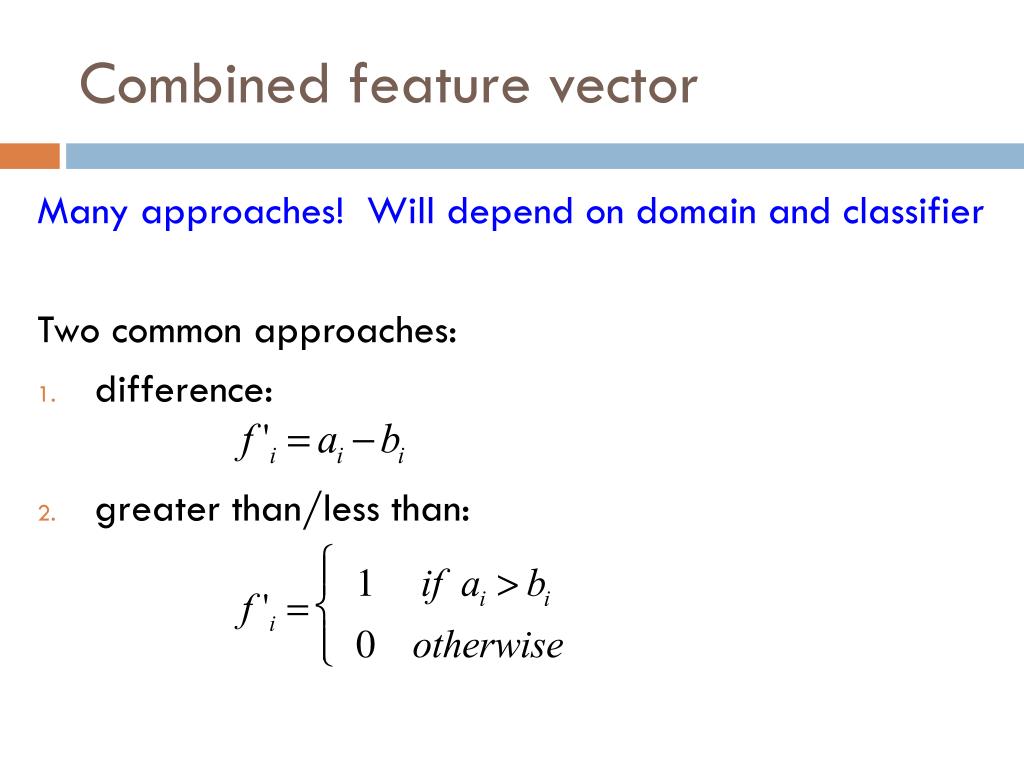 Combined feature vector

Many approaches! Will depend on domain and classifier

Two common approaches:

1. difference:

$f'_i = a_i - b_i$

2. greater than/less than:

$f'_i = \begin{cases} 1 & if\ a_i > b_i \\ 0 & otherwise \end{cases}$